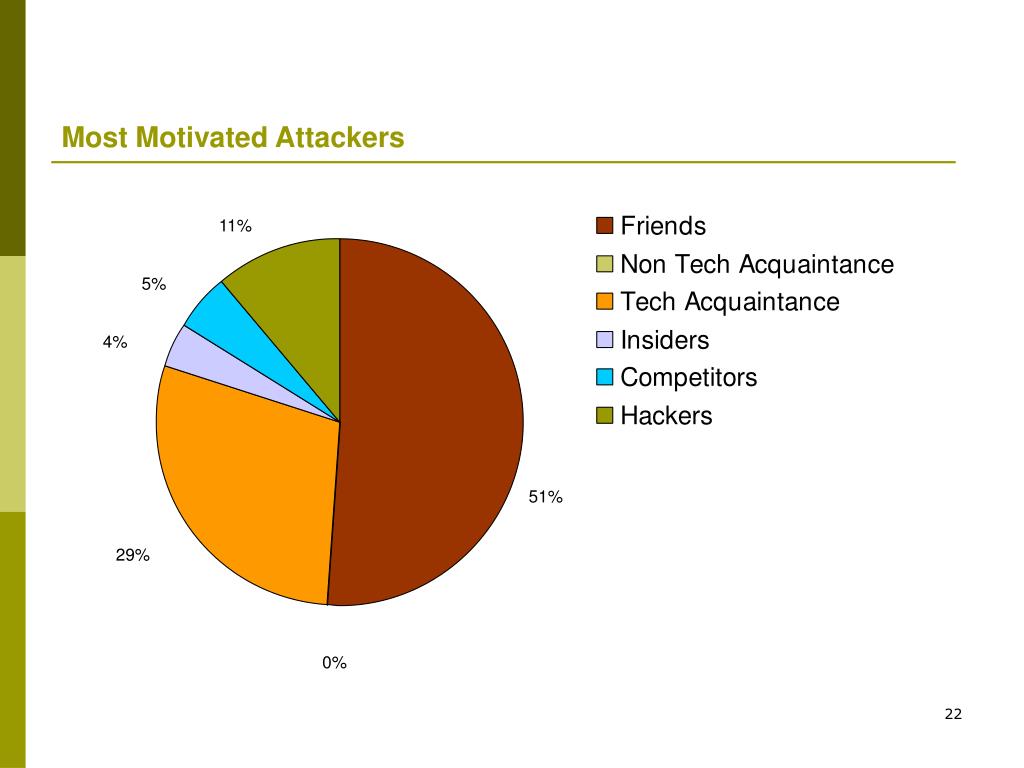 Most Motivated Attackers

11%

5%

4%

29%

0%

51%

Friends
Non Tech Acquaintance
Tech Acquaintance
Insiders
Competitors
Hackers

22